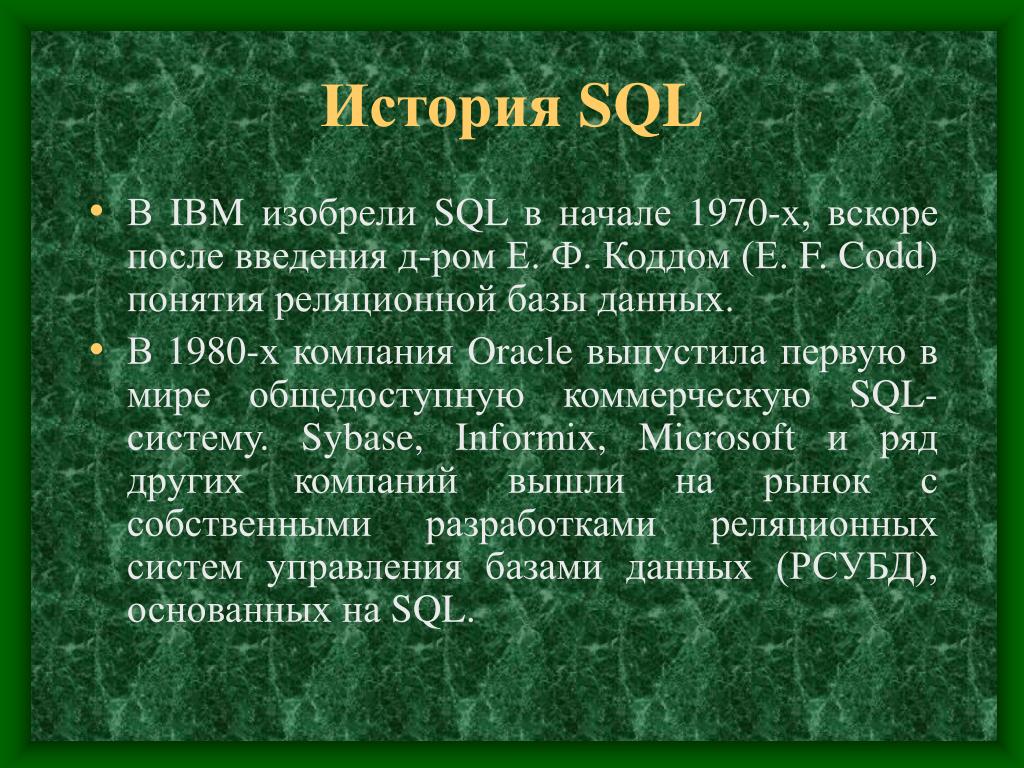 История SQL

• В IBM изобрели SQL в начале 1970-х, вскоре после введения д-ром Е. Ф. Коддом (E. F. Codd) понятия реляционной базы данных.

• В 1980-х компания Oracle выпустила первую в мире общедоступную коммерческую SQL-систему. Sybase, Informix, Microsoft и ряд других компаний вышли на рынок с собственными разработками реляционных систем управления базами данных (РСУБД), основанных на SQL.